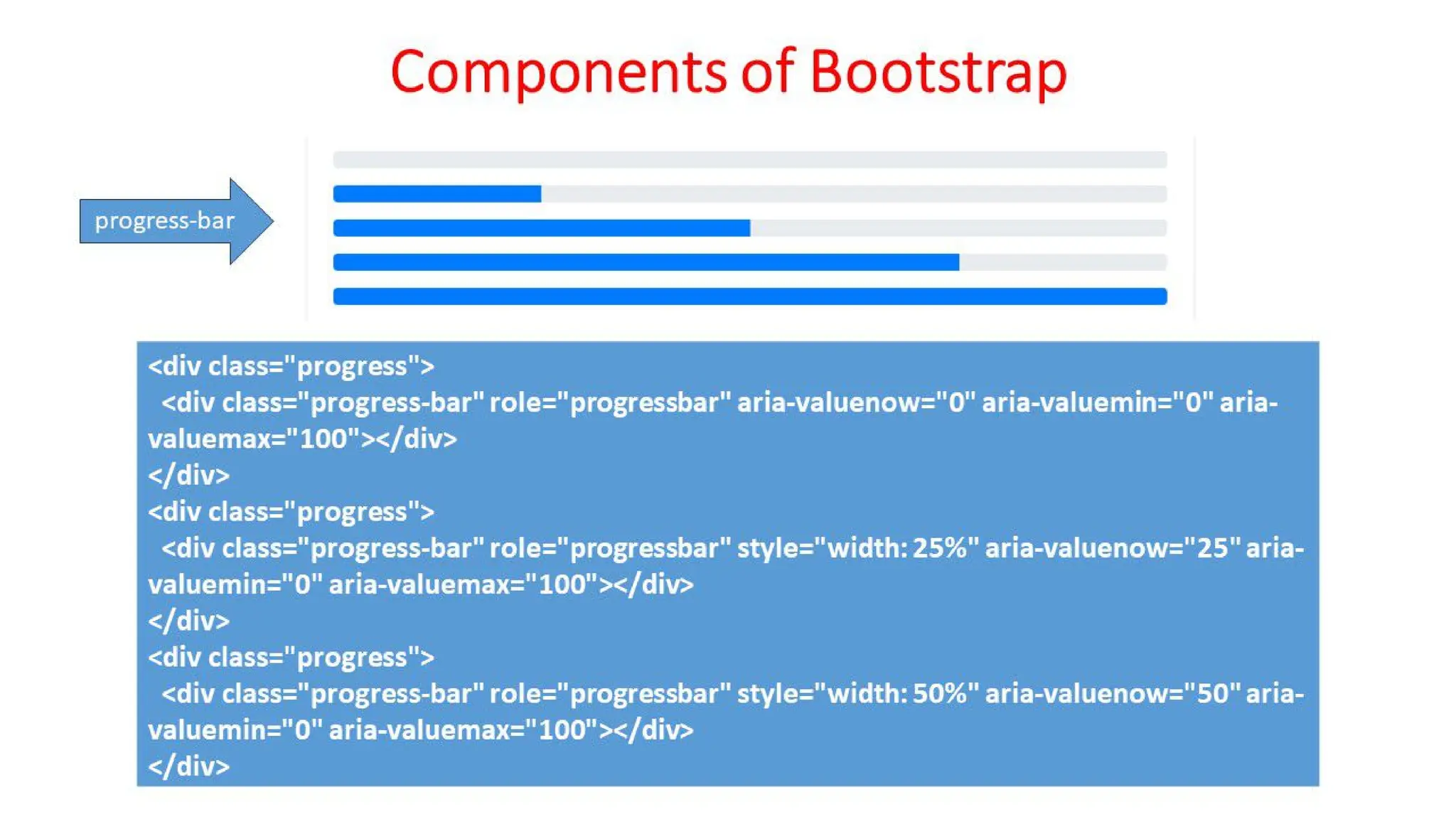 Components of Bootstrap

progress-bar

<div class="progress">
<div class="progress-bar" role="progressbar" aria-valuenow="0" aria-valuemin="0" aria-valuemax="100"></div>
</div>
<div class="progress">
<div class="progress-bar" role="progressbar" style="width: 25%" aria-valuenow="25" aria-valuemin="0" aria-valuemax="100"></div>
</div>
<div class="progress">
<div class="progress-bar" role="progressbar" style="width: 50%" aria-valuenow="50" aria-valuemin="0" aria-valuemax="100"></div>
</div>